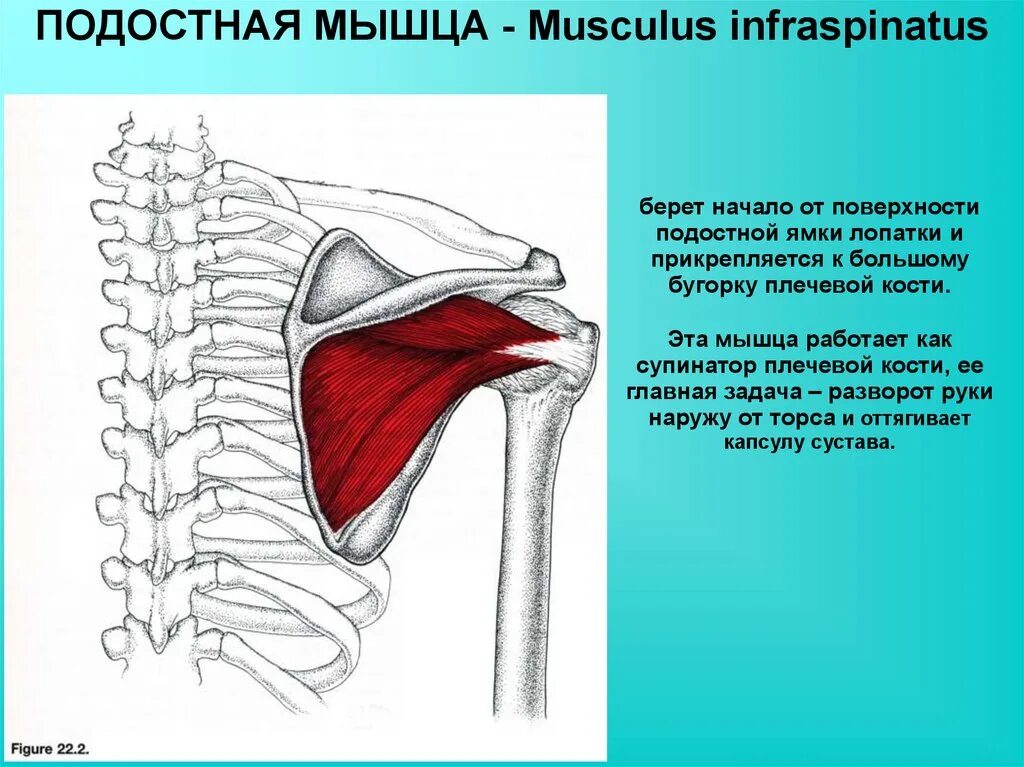 ПОДОСТНАЯ МЫШЦА - Musculus infraspinatus

берет начало от поверхности подостной ямки лопатки и прикрепляется к большому бугорку плечевой кости.

Эта мышца работает как супинатор плечевой кости, ее главная задача – разворот руки наружу от торса и оттягивает капсулу сустава.

Figure 22.2.